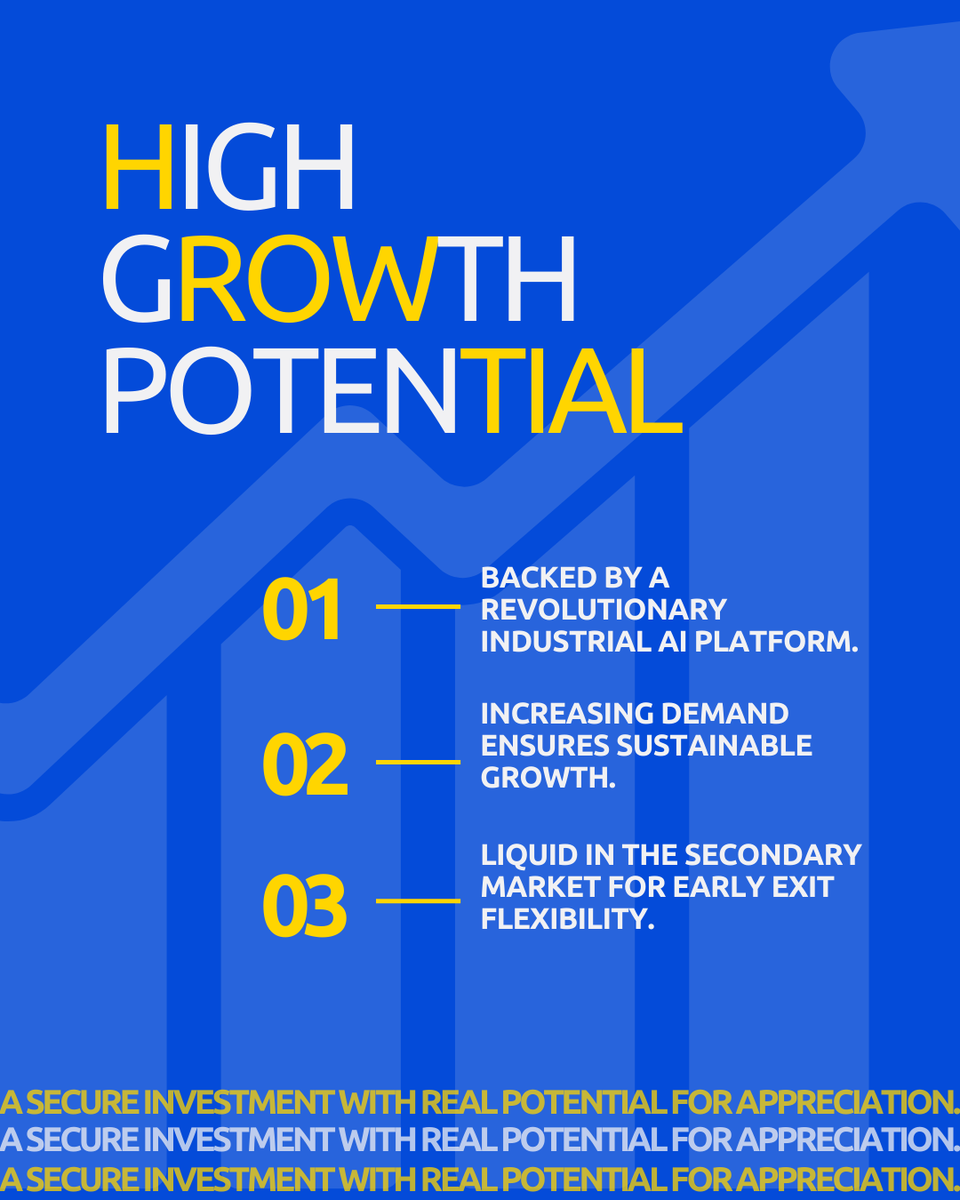 HIGH GROWTH POTENTIAL

01 BACKED BY A REVOLUTIONARY INDUSTRIAL AI PLATFORM.

02 INCREASING DEMAND ENSURES SUSTAINABLE GROWTH.

03 LIQUID IN THE SECONDARY MARKET FOR EARLY EXIT FLEXIBILITY.

A SECURE INVESTMENT WITH REAL POTENTIAL FOR APPRECIATION.
A SECURE INVESTMENT WITH REAL POTENTIAL FOR APPRECIATION.
A SECURE INVESTMENT WITH REAL POTENTIAL FOR APPRECIATION.